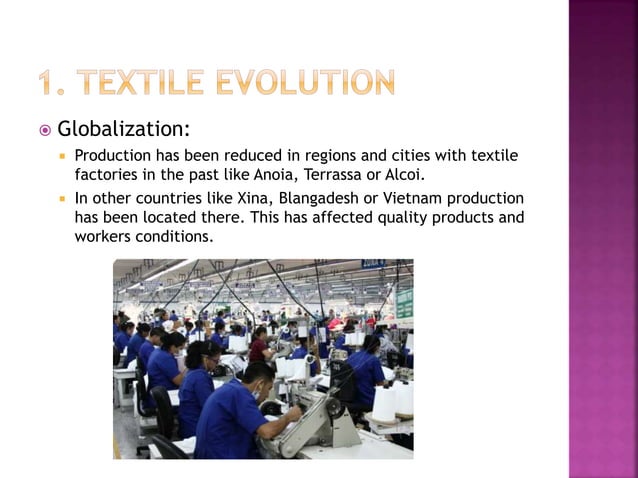 1. TEXTILE EVOLUTION

Globalization:

Production has been reduced in regions and cities with textile factories in the past like Anoia, Terrassa or Alcoi.

In other countries like Xina, Blangadesh or Vietnam production has been located there. This has affected quality products and workers conditions.